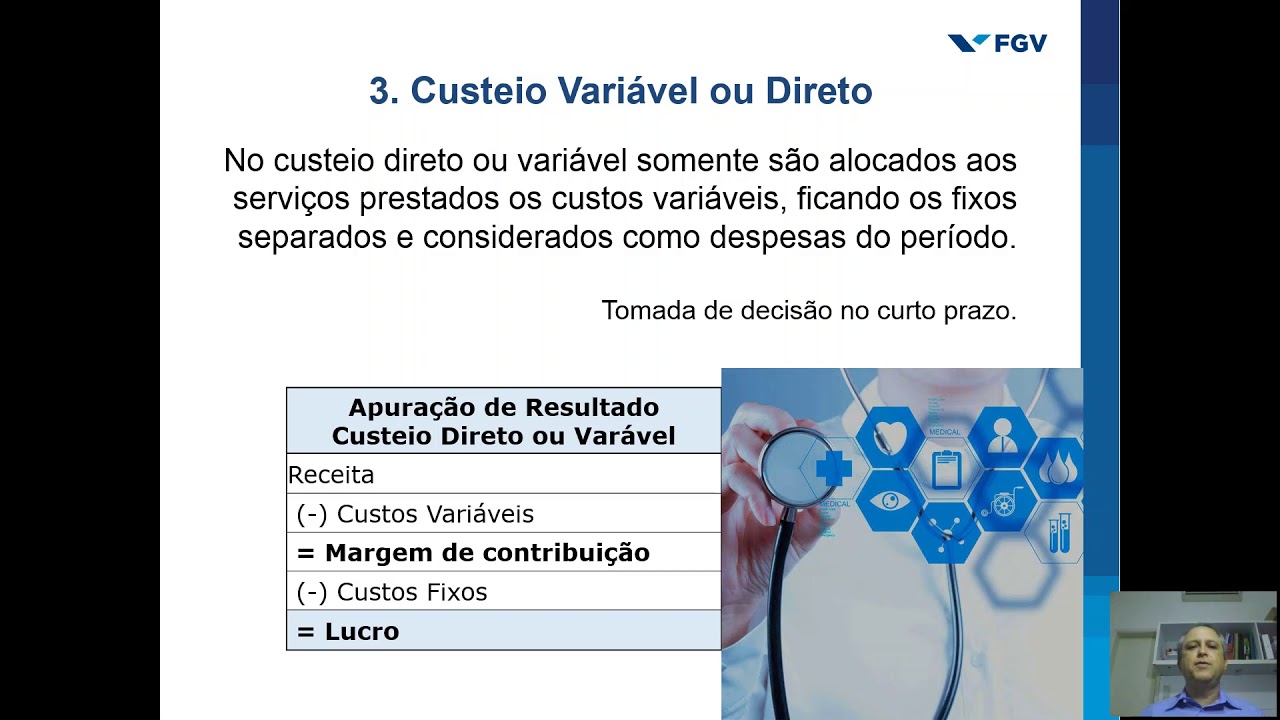 FGV

3. Custeio Variável ou Direto

No custeio direto ou variável somente são alocados aos serviços prestados os custos variáveis, ficando os fixos separados e considerados como despesas do período.

Tomada de decisão no curto prazo.

| Apuração de Resultado Custeio Direto ou Varável |
|---|
| Receita |
| (-) Custos Variáveis |
| **= Margem de contribuição** |
| (-) Custos Fixos |
| **= Lucro** |

MEDICAL
MEDICAL